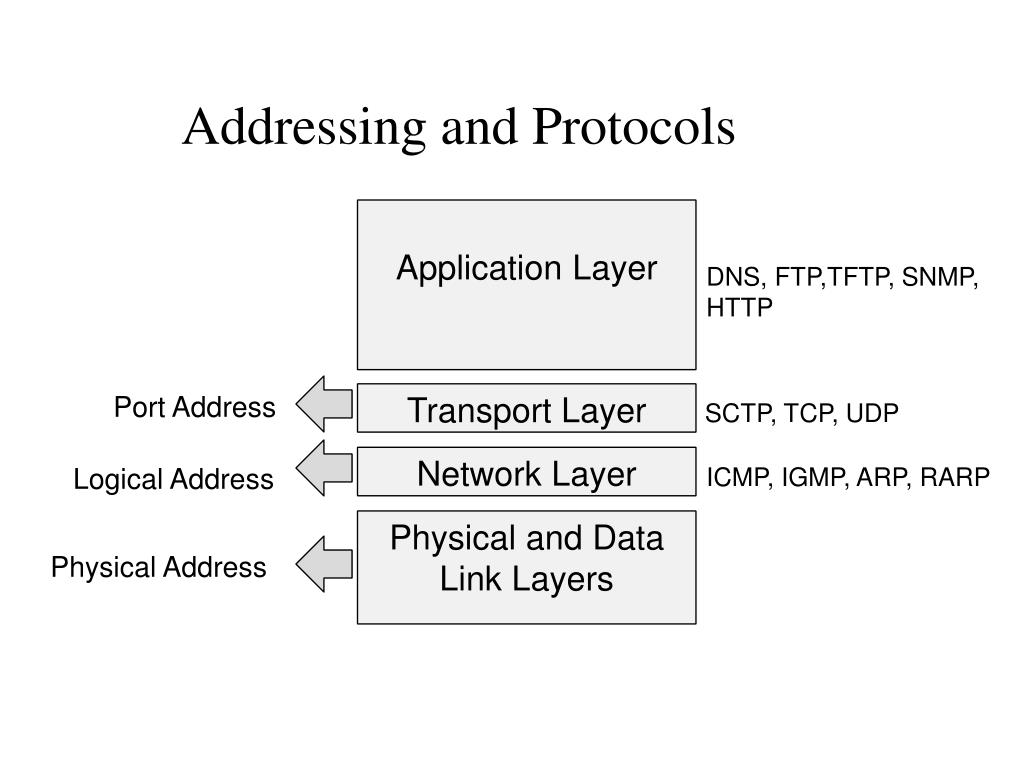 Addressing and Protocols

Application Layer

DNS, FTP,TFTP, SNMP, HTTP

Port Address

Transport Layer

SCTP, TCP, UDP

Logical Address

Network Layer

ICMP, IGMP, ARP, RARP

Physical Address

Physical and Data Link Layers